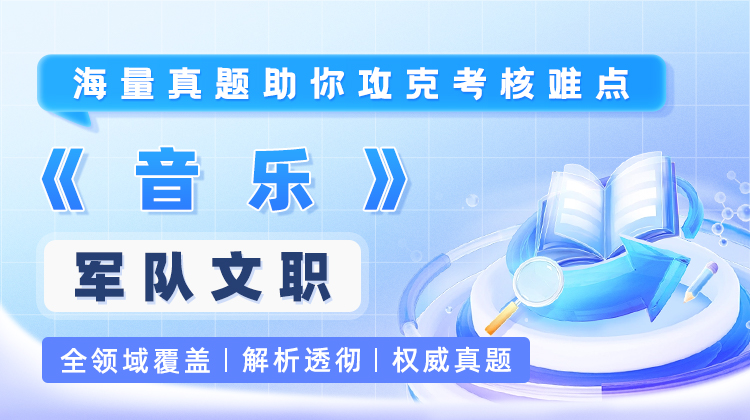 海量真题助你攻克考核难点

《音乐》

军队文职

全领域覆盖 | 解析透彻 | 权威真题